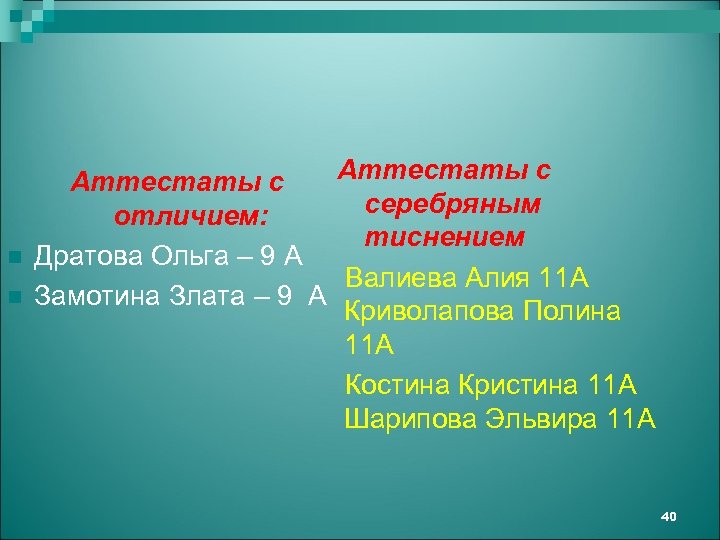 Аттестаты с отличием:

Дратова Ольга – 9 А

Замотина Злата – 9 А

Аттестаты с серебряным тиснением

Валиева Алия 11А
Криволапова Полина 11А

Костина Кристина 11А
Шарипова Эльвира 11А

40